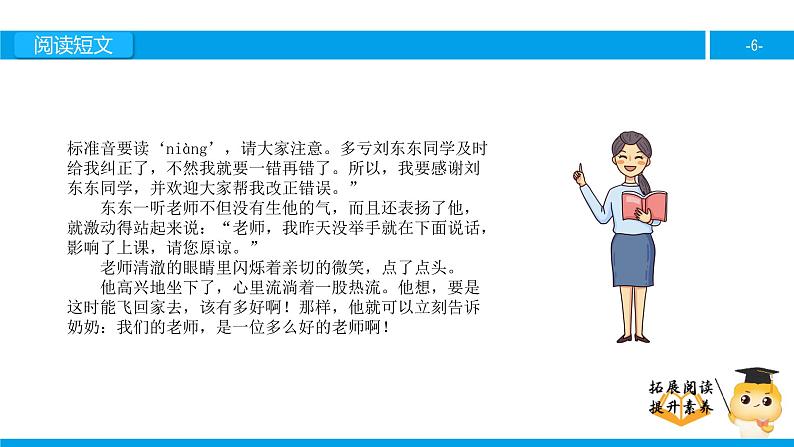 阅读短文

-6-

标准音要读‘niàng’，请大家注意。多亏刘东东同学及时给我纠正了，不然我就要一错再错了。所以，我要感谢刘东东同学，并欢迎大家帮我改正错误。”

东东一听老师不但没有生他的气，而且还表扬了他，就激动得站起来说：“老师，我昨天没举手就在下面说话，影响了上课，请您原谅。”

老师清澈的眼睛里闪烁着亲切的微笑，点了点头。

他高兴地坐下了，心里流淌着一股热流。他想，要是这时能飞回家去，该有多好啊！那样，他就可以立刻告诉奶奶：我们的老师，是一位多么好的老师啊！

拓展阅读
提升素养